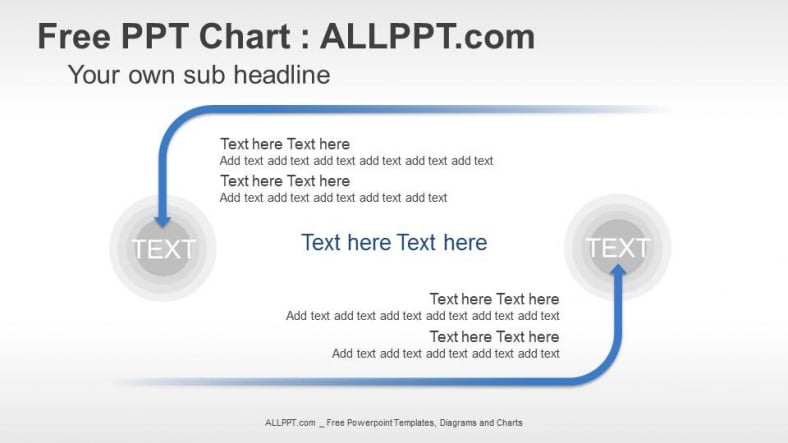 Free PPT Chart : ALLPPT.com

Your own sub headline

Text here Text here
Add text add text add text add text add text add text

Text here Text here
Add text add text add text add text add text

TEXT

Text here Text here

TEXT

Text here Text here
Add text add text add text add text add text add text

Text here Text here
Add text add text add text add text add text

ALLPPT.com _ Free Powerpoint Templates, Diagrams and Charts